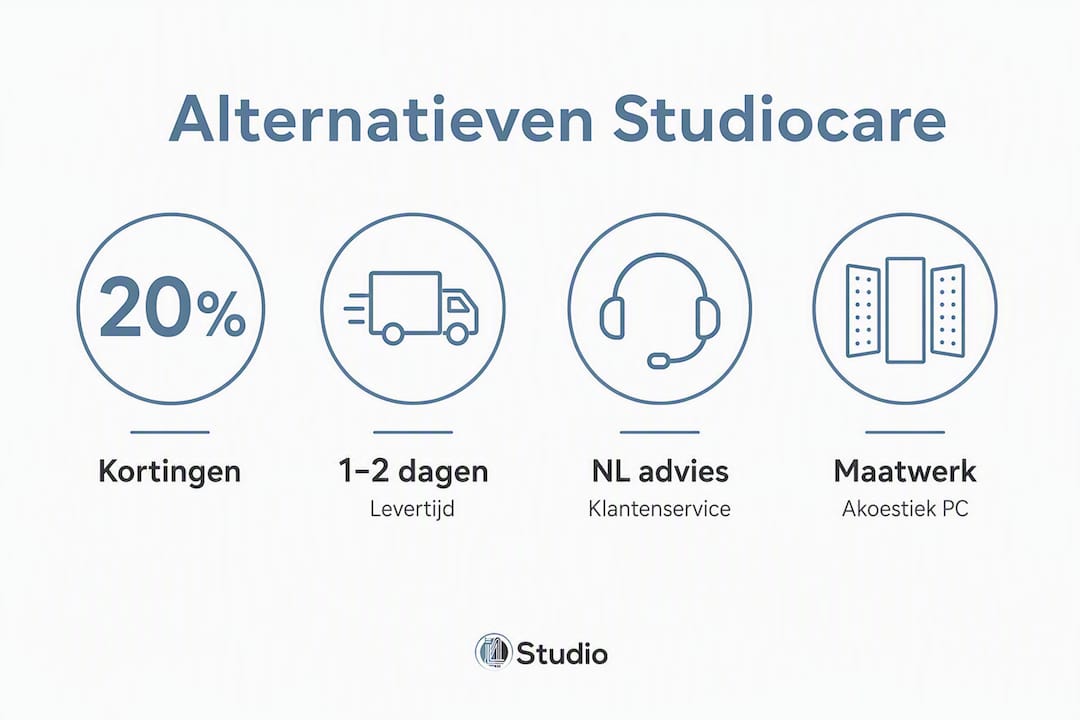 Alternatieven Studiocare

20%

Kortingen

1–2 dagen
Levertijd

NL advies
Klantenservice

Maatwerk
Akoestiek PC

Studio